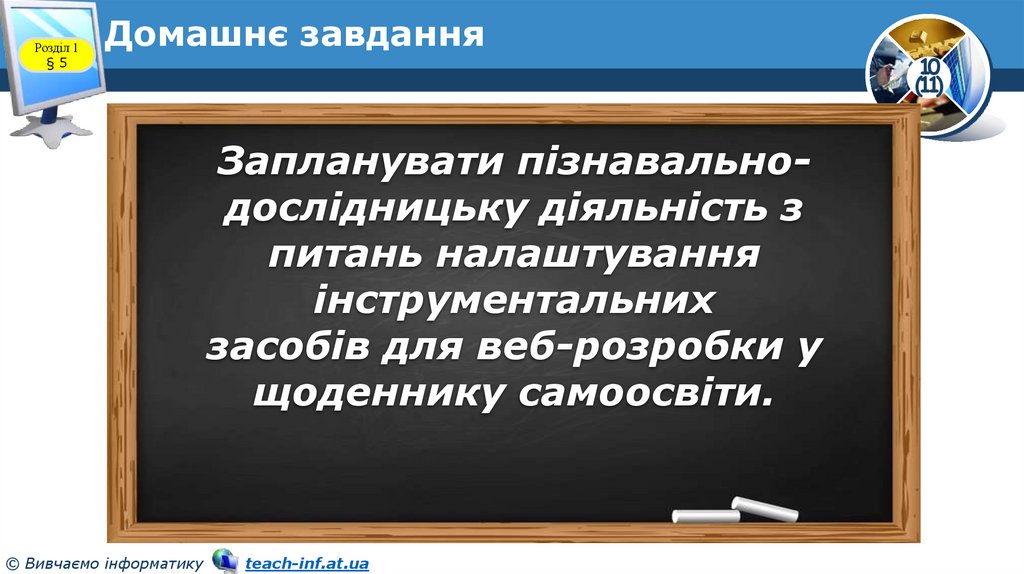 Розділ 1
§ 5

Домашнє завдання

10
(11)

Запланувати пізнавально-дослідницьку діяльність з питань налаштування інструментальних засобів для веб-розробки у щоденнику самоосвіти.

© Вивчаємо інформатику teach-inf.at.ua